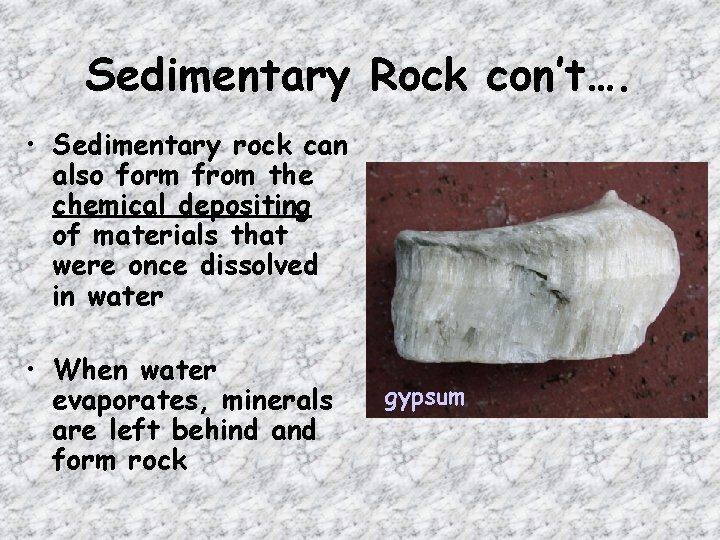 Sedimentary Rock con't….

• Sedimentary rock can also form from the chemical depositing of materials that were once dissolved in water

• When water evaporates, minerals are left behind and form rock

gypsum